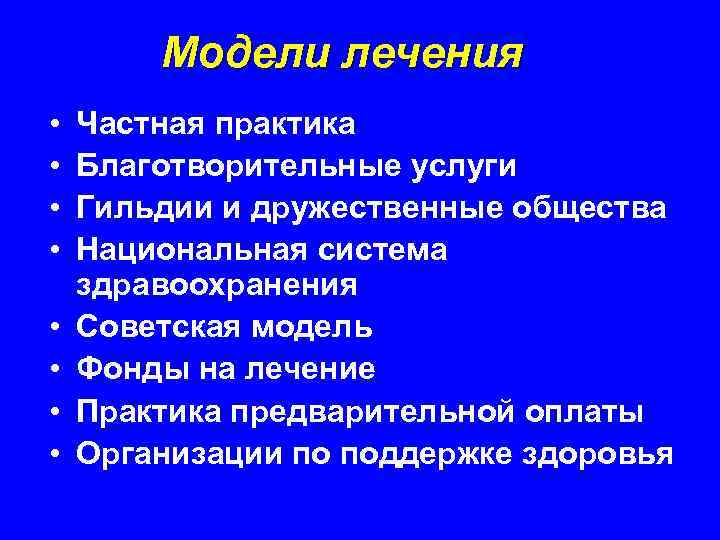 Модели лечения

• Частная практика
• Благотворительные услуги
• Гильдии и дружественные общества
• Национальная система здравоохранения
• Советская модель
• Фонды на лечение
• Практика предварительной оплаты
• Организации по поддержке здоровья